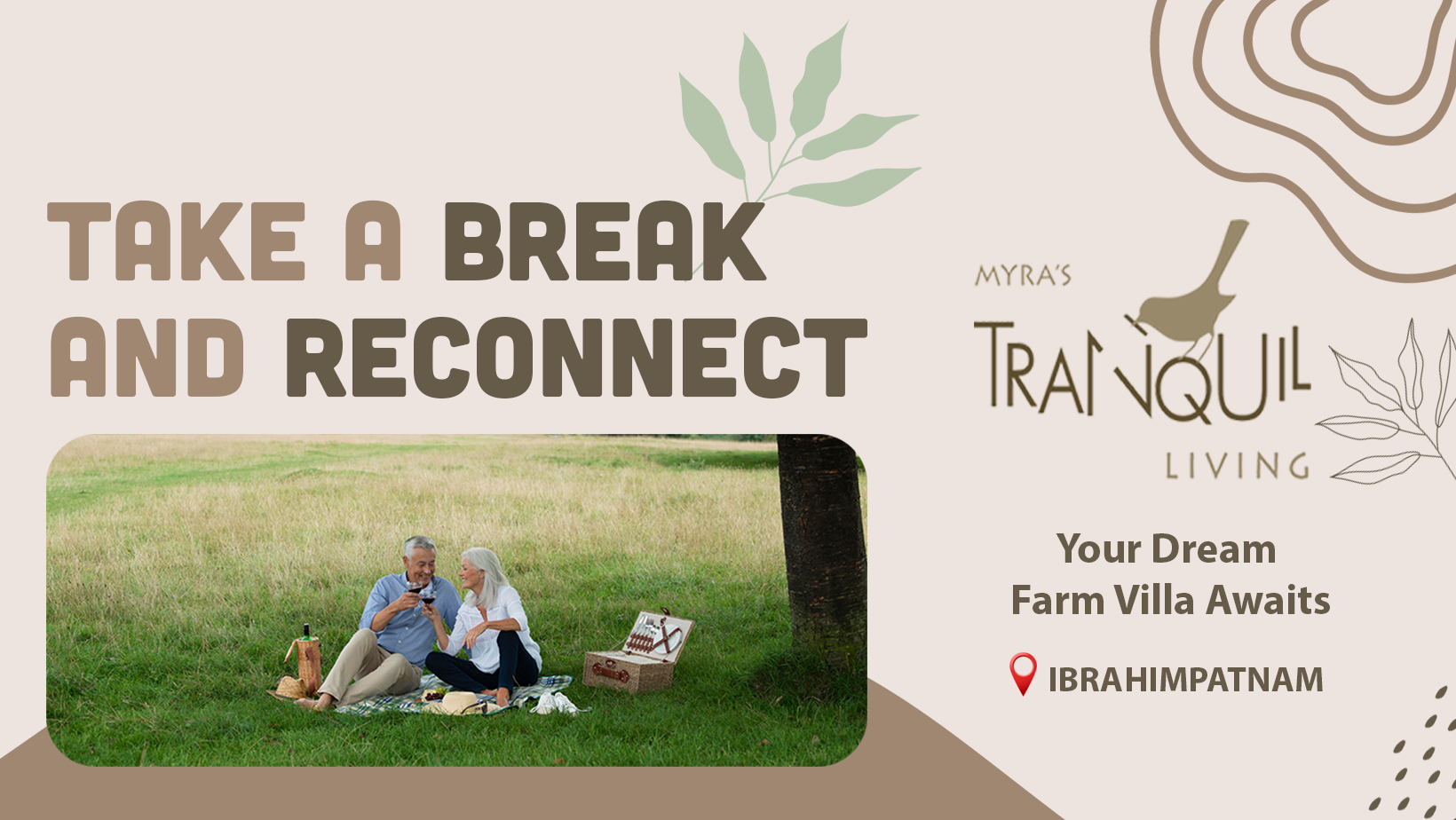 TAKE A BREAK AND RECONNECT

MYRA'S
TRANQUIL
LIVING

Your Dream Farm Villa Awaits

IBRAHIMPATNAM